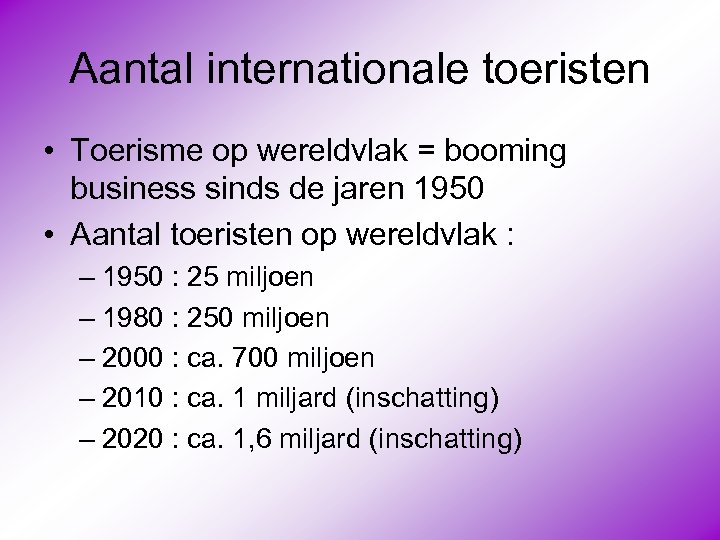 Aantal internationale toeristen

• Toerisme op wereldvlak = booming business sinds de jaren 1950
• Aantal toeristen op wereldvlak :
– 1950 : 25 miljoen
– 1980 : 250 miljoen
– 2000 : ca. 700 miljoen
– 2010 : ca. 1 miljard (inschatting)
– 2020 : ca. 1,6 miljard (inschatting)